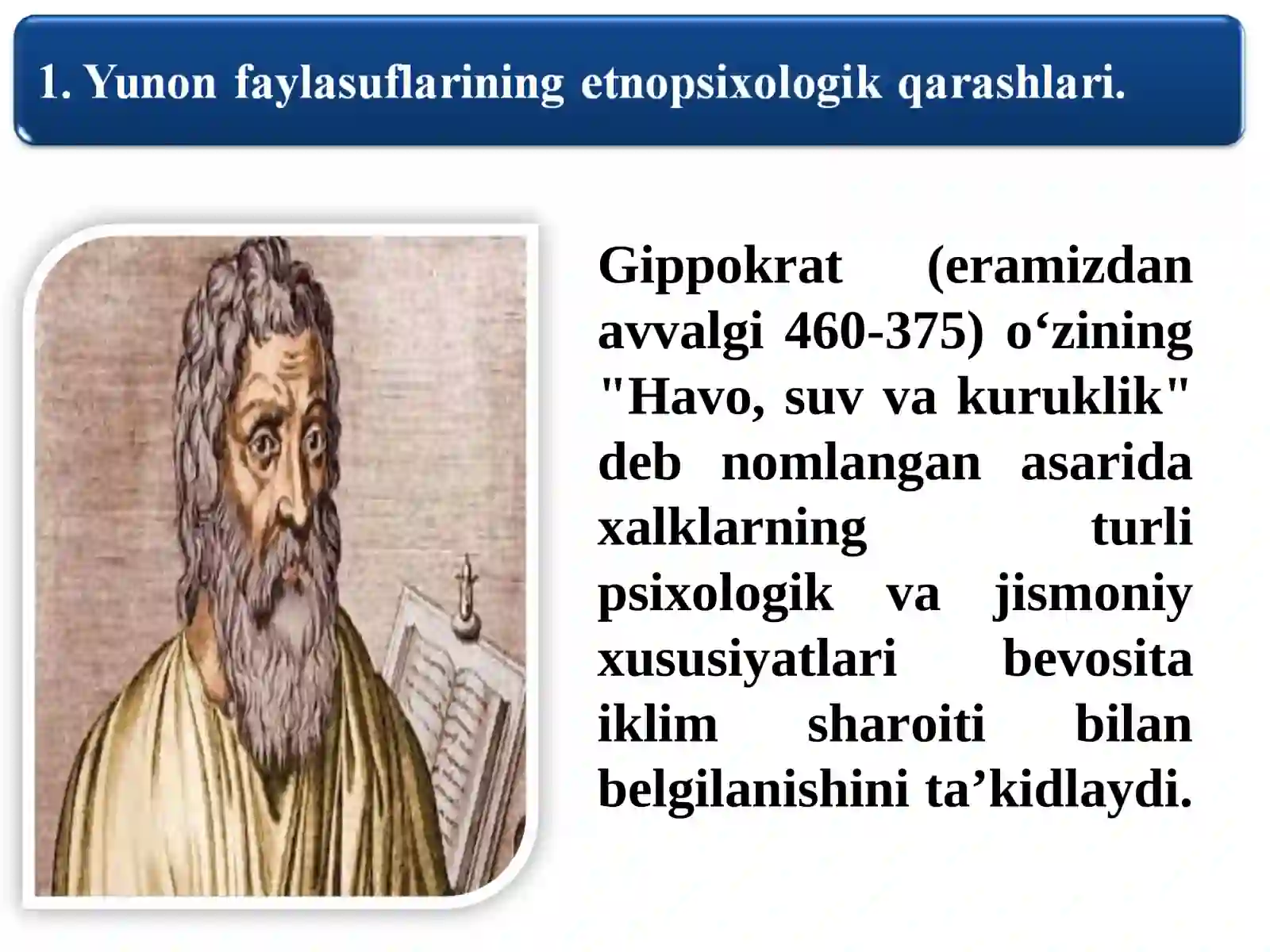 1. Yunon faylasuflarining etnopsixologik qarashlari.

Gippokrat (eramizdan avvalgi 460-375) o‘zining "Havo, suv va kuruklik" deb nomlangan asarida xalklarning turli psixologik va jismoniy xususiyatlari bevosita iklim sharoiti bilan belgilanishini ta’kidlaydi.